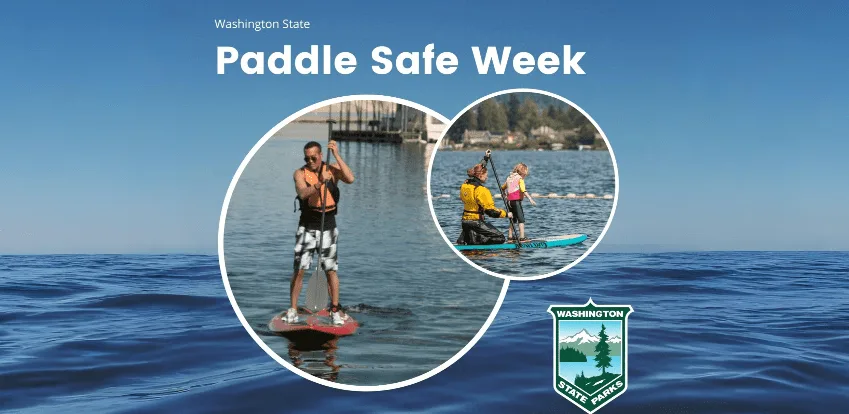 Washington State

Paddle Safe Week

WASHINGTON
STATE PARKS